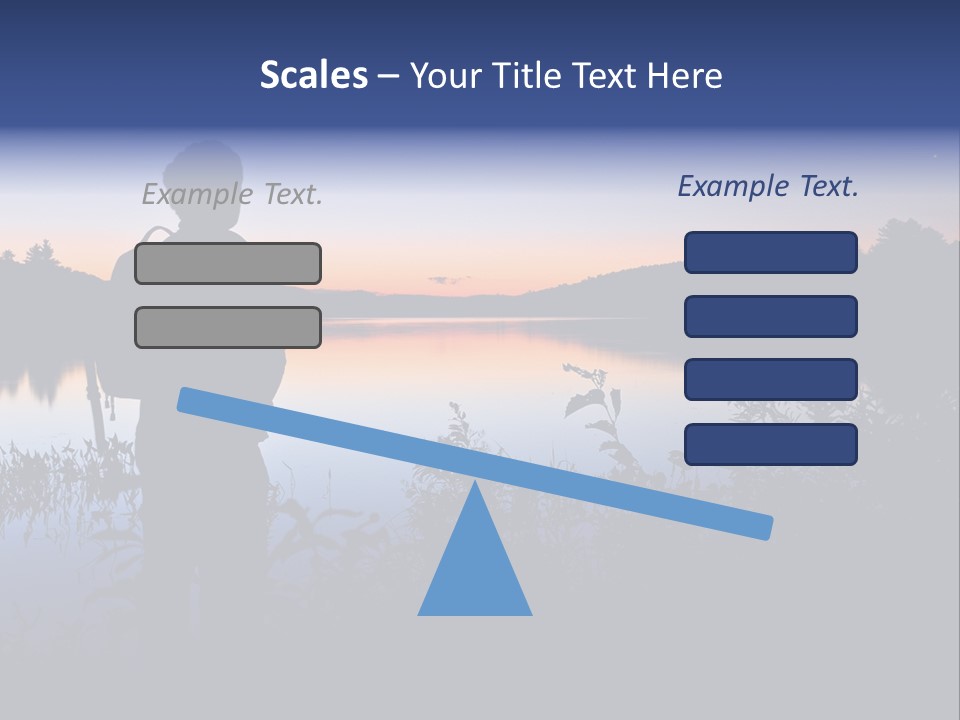 Scales – Your Title Text Here

Example Text.

Example Text.